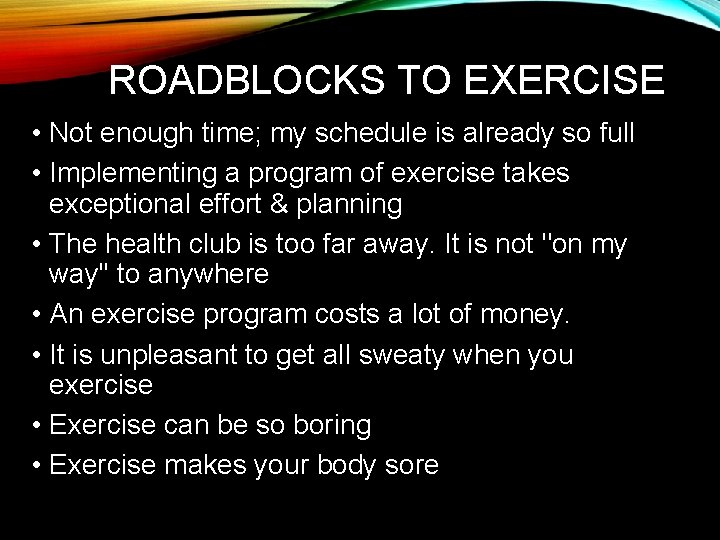 ROADBLOCKS TO EXERCISE

• Not enough time; my schedule is already so full
• Implementing a program of exercise takes exceptional effort & planning
• The health club is too far away. It is not "on my way" to anywhere
• An exercise program costs a lot of money.
• It is unpleasant to get all sweaty when you exercise
• Exercise can be so boring
• Exercise makes your body sore